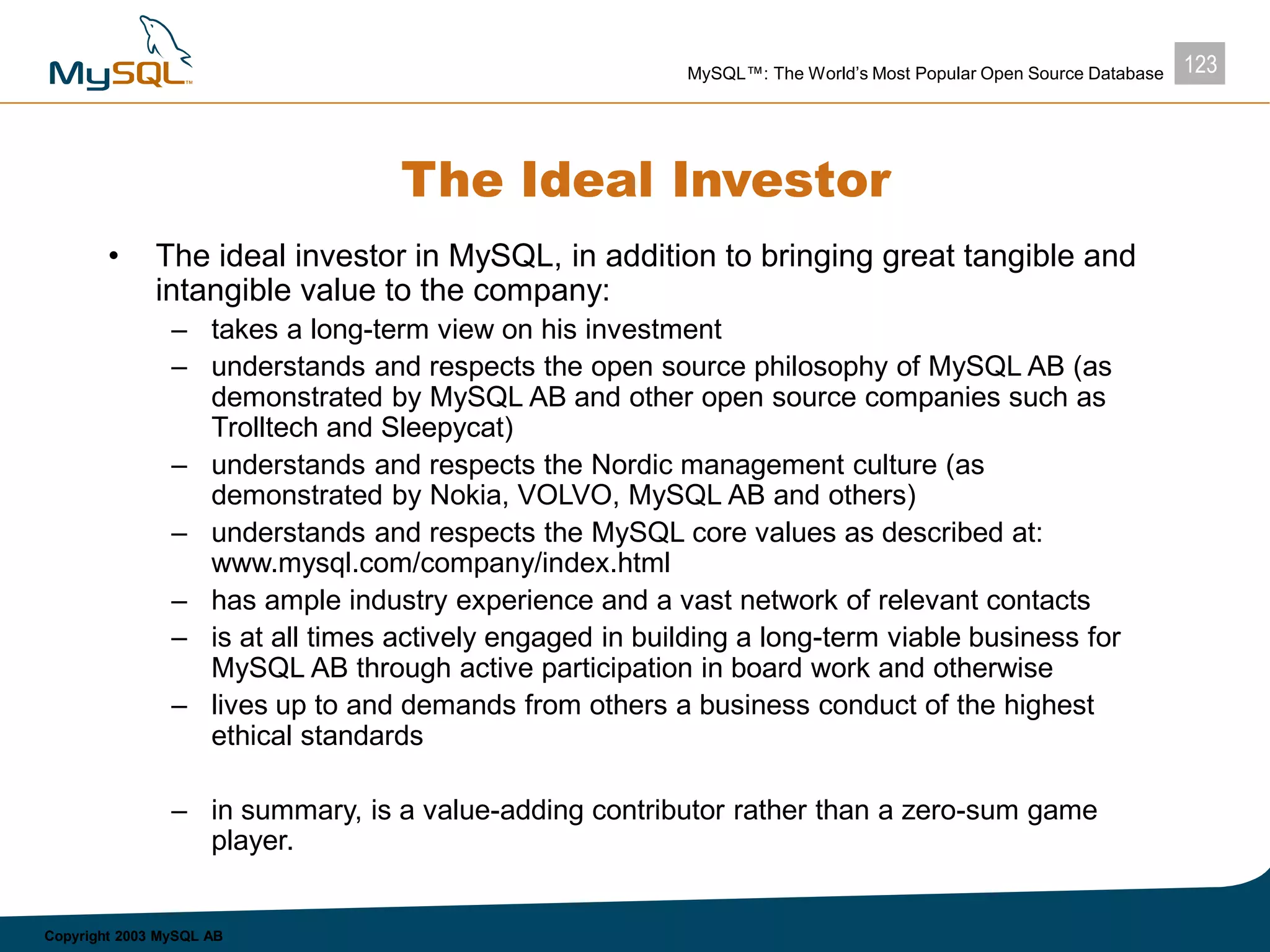 MySQL™

MySQL™: The World's Most Popular Open Source Database

123

The Ideal Investor

• The ideal investor in MySQL, in addition to bringing great tangible and intangible value to the company:
– takes a long-term view on his investment
– understands and respects the open source philosophy of MySQL AB (as demonstrated by MySQL AB and other open source companies such as Trolltech and Sleepycat)
– understands and respects the Nordic management culture (as demonstrated by Nokia, VOLVO, MySQL AB and others)
– understands and respects the MySQL core values as described at: www.mysql.com/company/index.html
– has ample industry experience and a vast network of relevant contacts
– is at all times actively engaged in building a long-term viable business for MySQL AB through active participation in board work and otherwise
– lives up to and demands from others a business conduct of the highest ethical standards

– in summary, is a value-adding contributor rather than a zero-sum game player.

Copyright 2003 MySQL AB